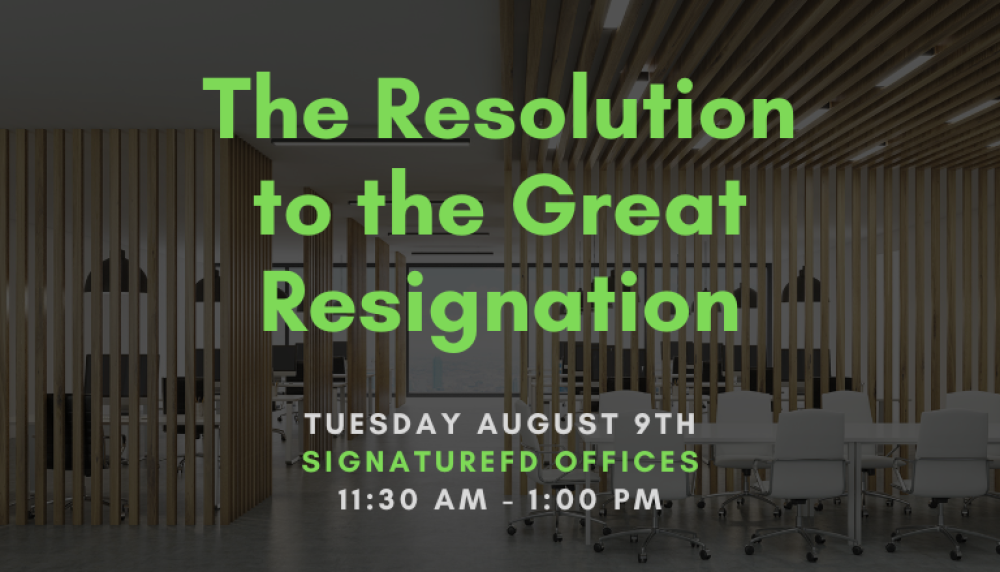 The Resolution to the Great Resignation

TUESDAY AUGUST 9TH
SIGNATUREFD OFFICES
11:30 AM - 1:00 PM